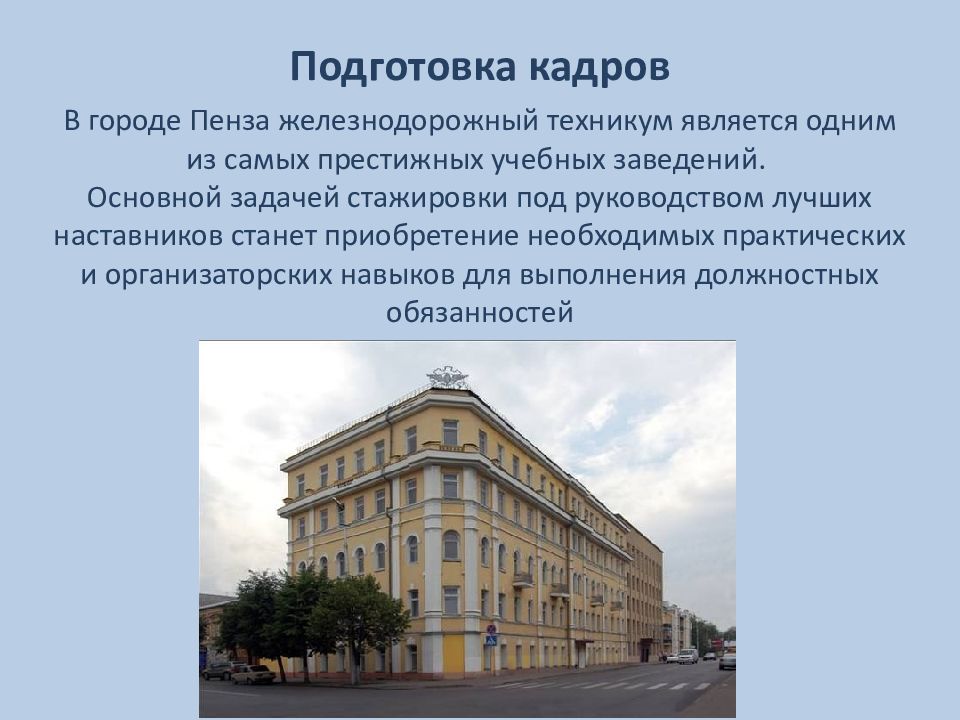 Подготовка кадров

В городе Пенза железнодорожный техникум является одним из самых престижных учебных заведений.
Основной задачей стажировки под руководством лучших наставников станет приобретение необходимых практических и организаторских навыков для выполнения должностных обязанностей